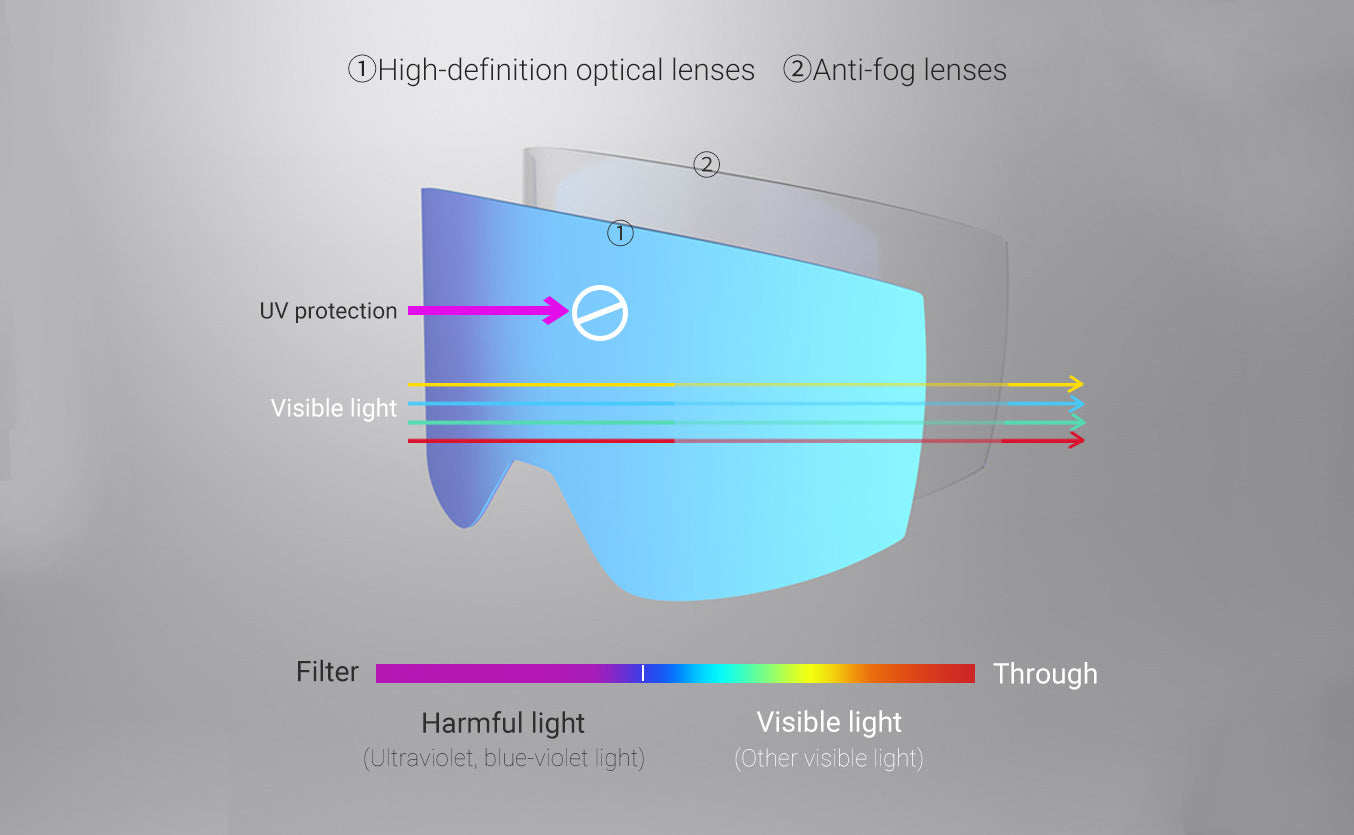 ①High-definition optical lenses ②Anti-fog lenses

②

①

UV protection

Visible light

Filter

Through

Harmful light
(Ultraviolet, blue-violet light)

Visible light
(Other visible light)